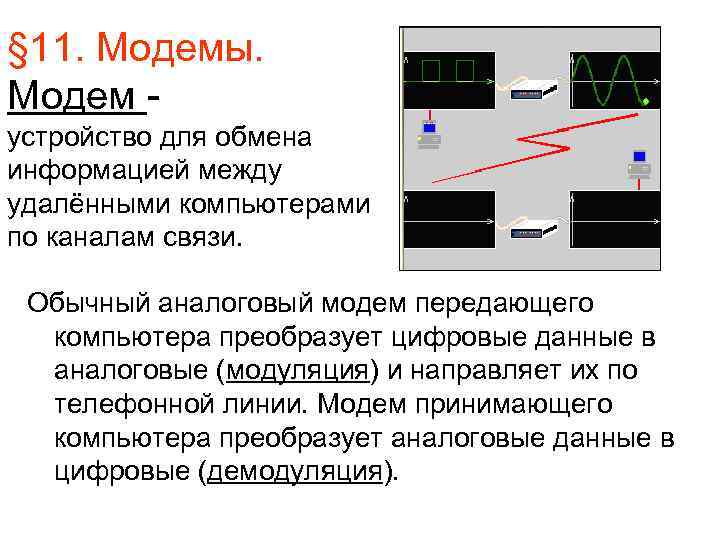 §11. Модемы.

Модем - устройство для обмена информацией между удалёнными компьютерами по каналам связи.

Обычный аналоговый модем передающего компьютера преобразует цифровые данные в аналоговые (модуляция) и направляет их по телефонной линии. Модем принимающего компьютера преобразует аналоговые данные в цифровые (демодуляция).